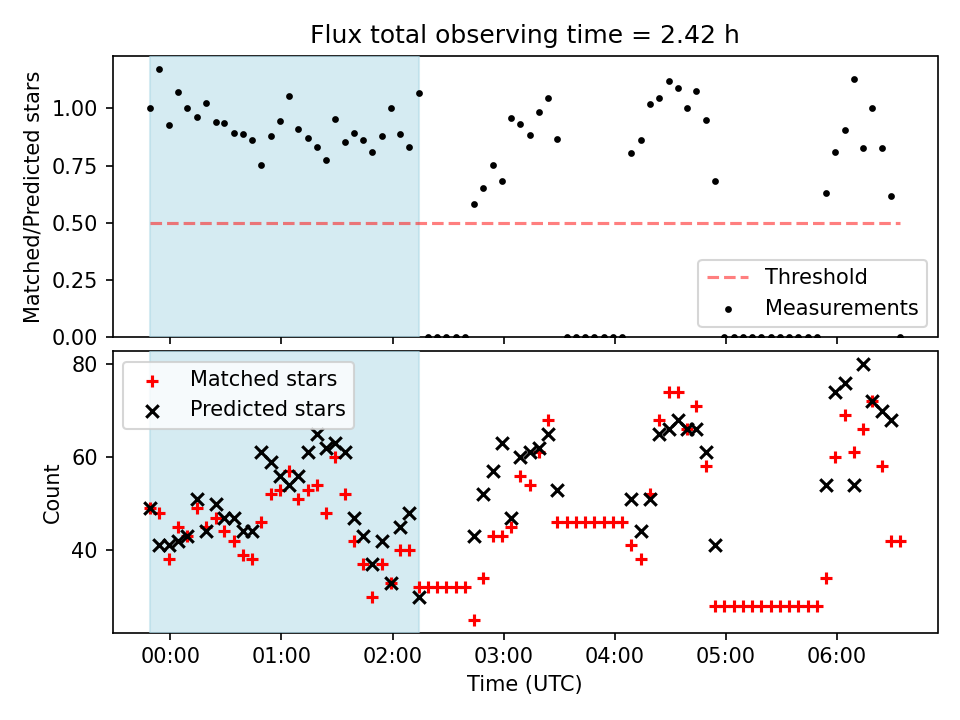 Flux total observing time = 2.42 h

Matched/Predicted stars

1.00
0.75
0.50
0.25
0.00

Threshold
Measurements

Matched stars
Predicted stars

Count

80
60
40

00:00
01:00
02:00
03:00
04:00
05:00
06:00

Time (UTC)